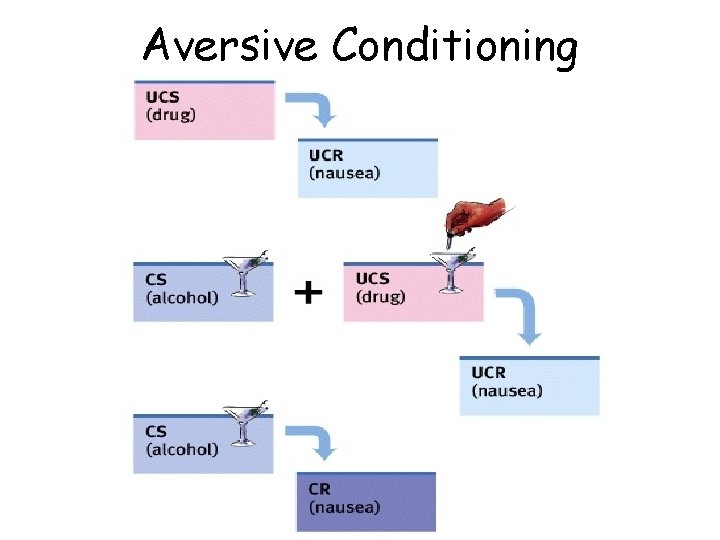 Aversive Conditioning

UCS
(drug)

UCR
(nausea)

CS
(alcohol)

+

UCS
(drug)

UCR
(nausea)

CS
(alcohol)

CR
(nausea)